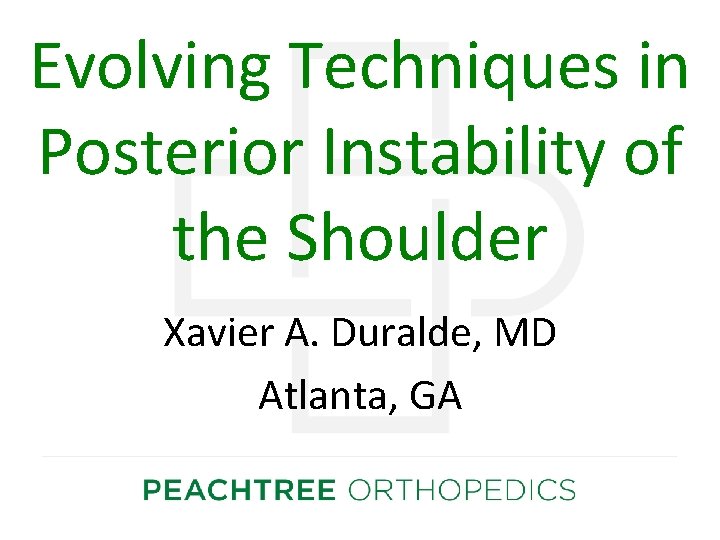 Evolving Techniques in Posterior Instability of the Shoulder

Xavier A. Duralde, MD

Atlanta, GA

PEACHTREE ORTHOPEDICS